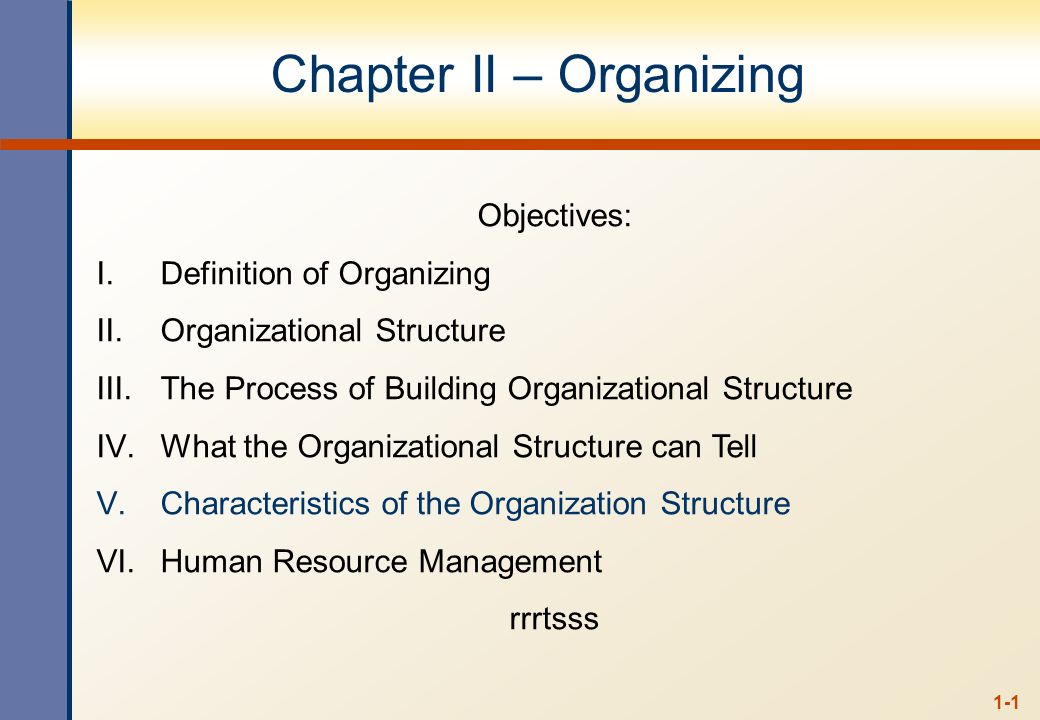 Chapter II – Organizing

Objectives:

I. Definition of Organizing

II. Organizational Structure

III. The Process of Building Organizational Structure

IV. What the Organizational Structure can Tell

V. Characteristics of the Organization Structure

VI. Human Resource Management

rrrtsss

1-1